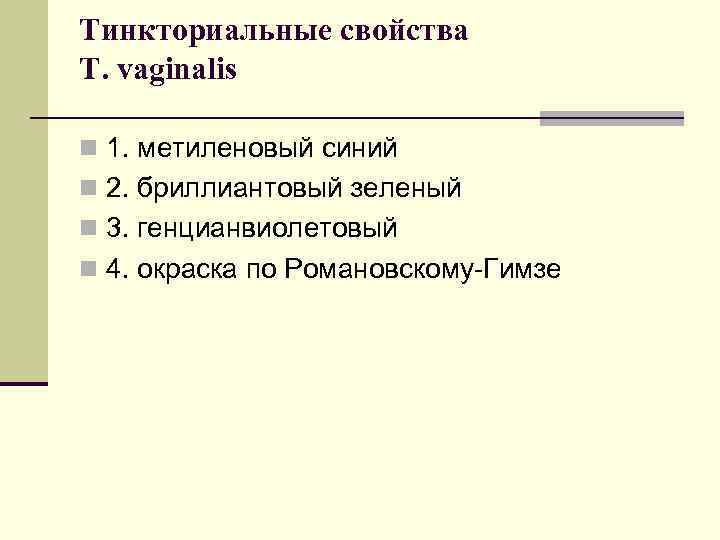 Тинкториальные свойства T. vaginalis

1. метиленовый синий
2. бриллиантовый зеленый
3. генцианвиолетовый
4. окраска по Романовскому-Гимзе